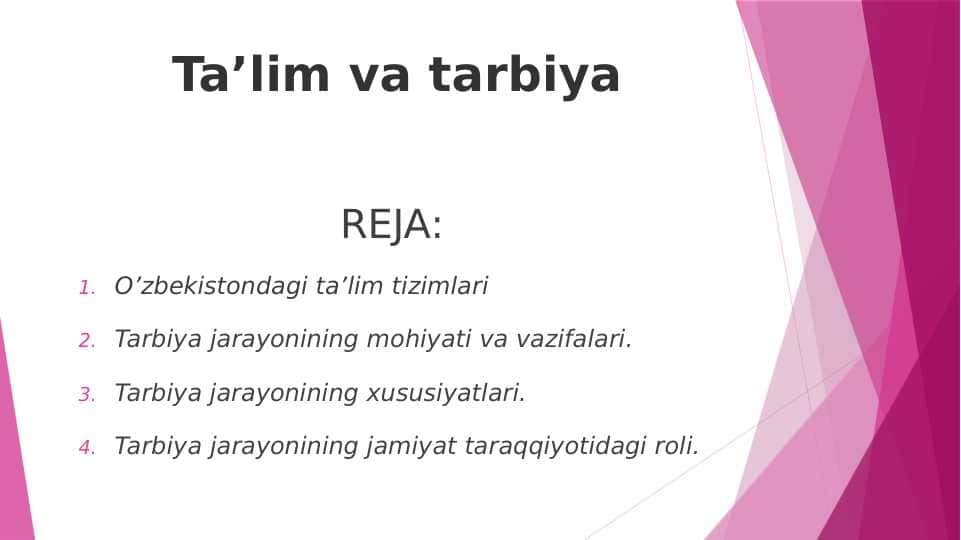 Ta’lim va tarbiya

REJA:

1. O’zbekistondagi ta’lim tizimlari
2. Tarbiya jarayonining mohiyati va vazifalari.
3. Tarbiya jarayonining xususiyatlari.
4. Tarbiya jarayonining jamiyat taraqqiyotidagi roli.